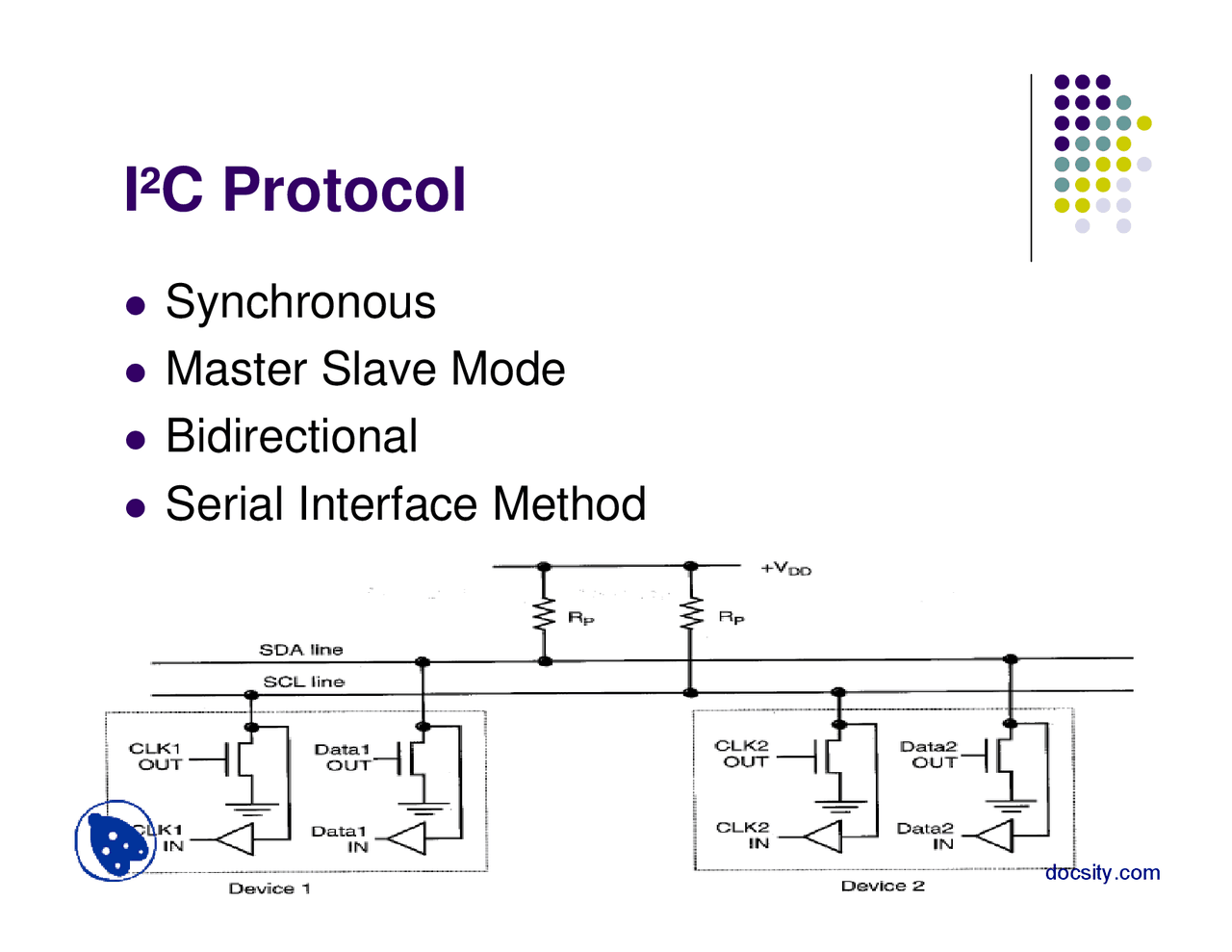 I²C Protocol

- Synchronous
- Master Slave Mode
- Bidirectional
- Serial Interface Method

$+V_{DD}$

$R_P$

$R_P$

SDA line

SCL line

CLK1 OUT

Data1 OUT

CLK1 IN

Data1 IN

Device 1

CLK2 OUT

Data2 OUT

CLK2 IN

Data2 IN

Device 2

docsity.com